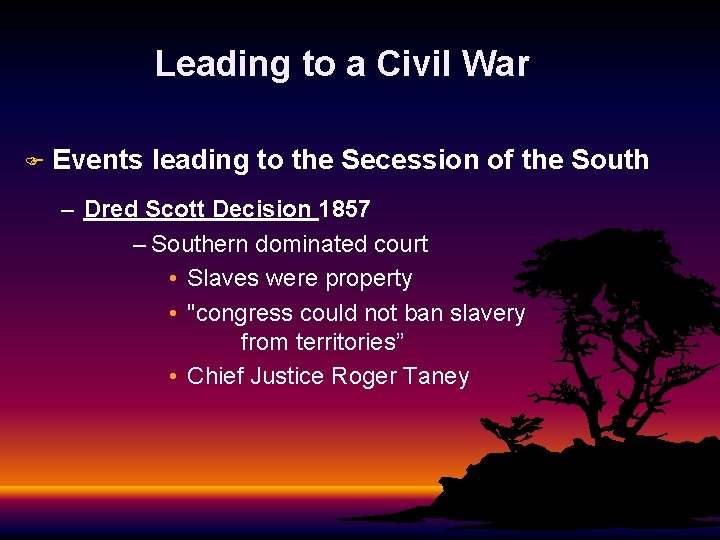 Leading to a Civil War

Events leading to the Secession of the South

– Dred Scott Decision 1857

– Southern dominated court

• Slaves were property

• "congress could not ban slavery from territories”

• Chief Justice Roger Taney